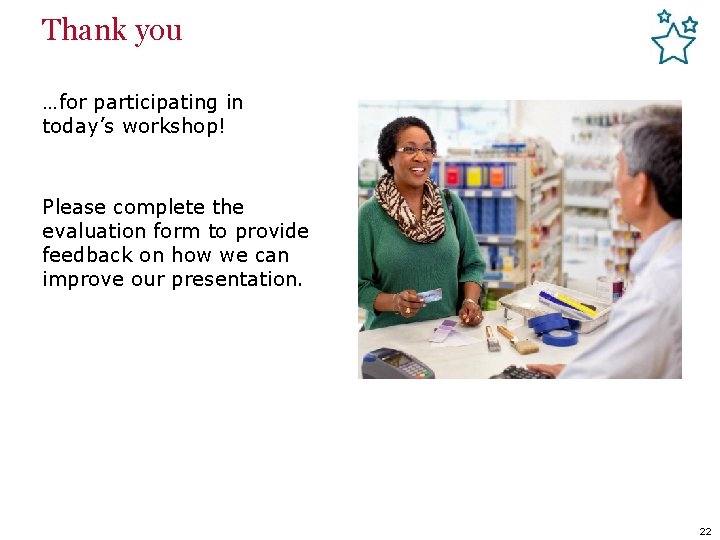 Thank you

…for participating in today’s workshop!

Please complete the evaluation form to provide feedback on how we can improve our presentation.

22